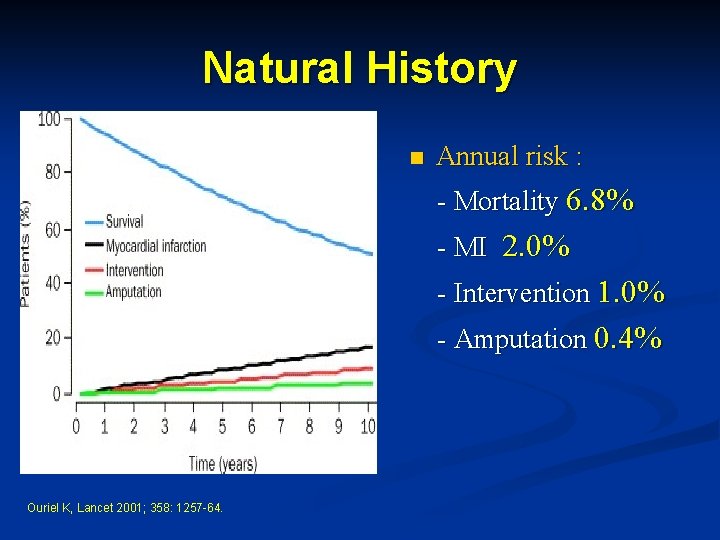 Natural History

100
80
60
40
20
0

Patients (%)

Survival
Myocardial infarction
Intervention
Amputation

0 1 2 3 4 5 6 7 8 9 10

Time (years)

Annual risk :

- Mortality 6.8%

- MI 2.0%

- Intervention 1.0%

- Amputation 0.4%

Ouriel K, Lancet 2001; 358: 1257-64.